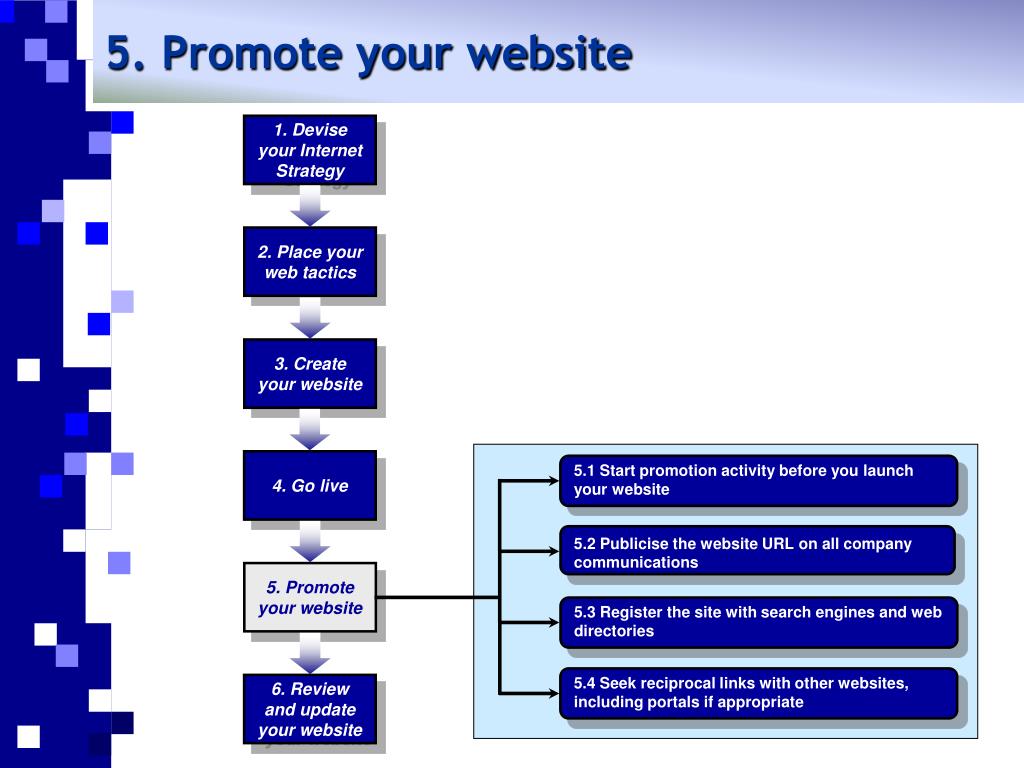 5. Promote your website

1. Devise your Internet Strategy

2. Place your web tactics

3. Create your website

4. Go live

5. Promote your website

6. Review and update your website

5.1 Start promotion activity before you launch your website

5.2 Publicise the website URL on all company communications

5.3 Register the site with search engines and web directories

5.4 Seek reciprocal links with other websites, including portals if appropriate